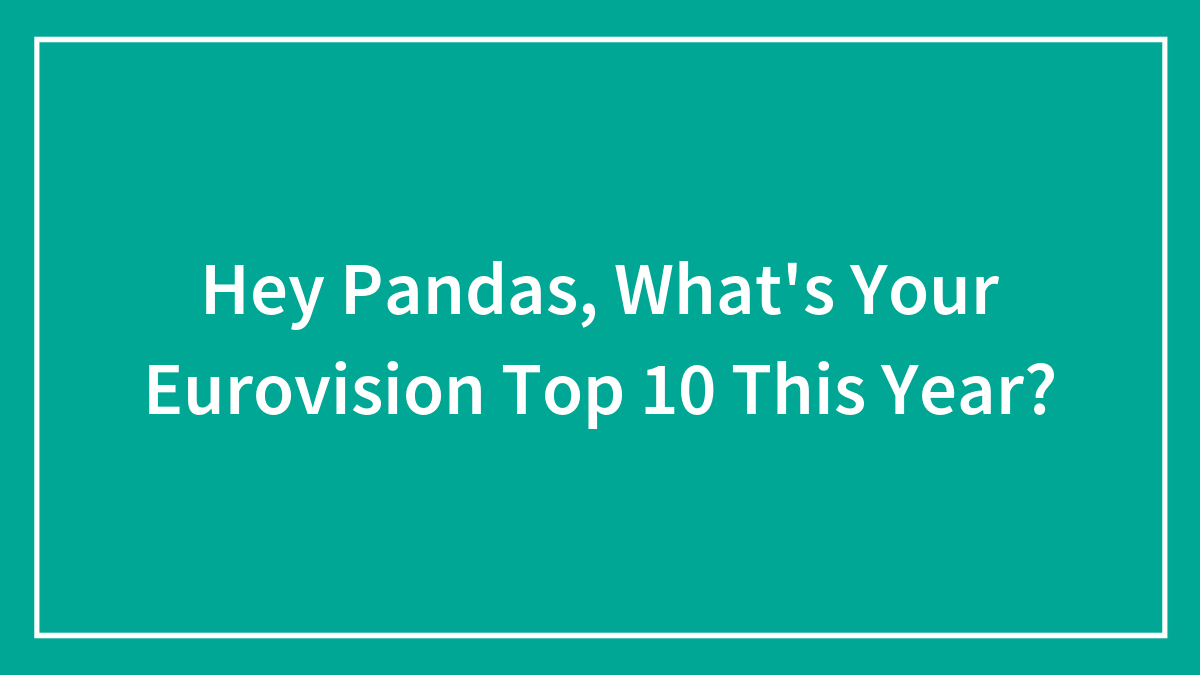 Hey Pandas, What's Your Eurovision Top 10 This Year?